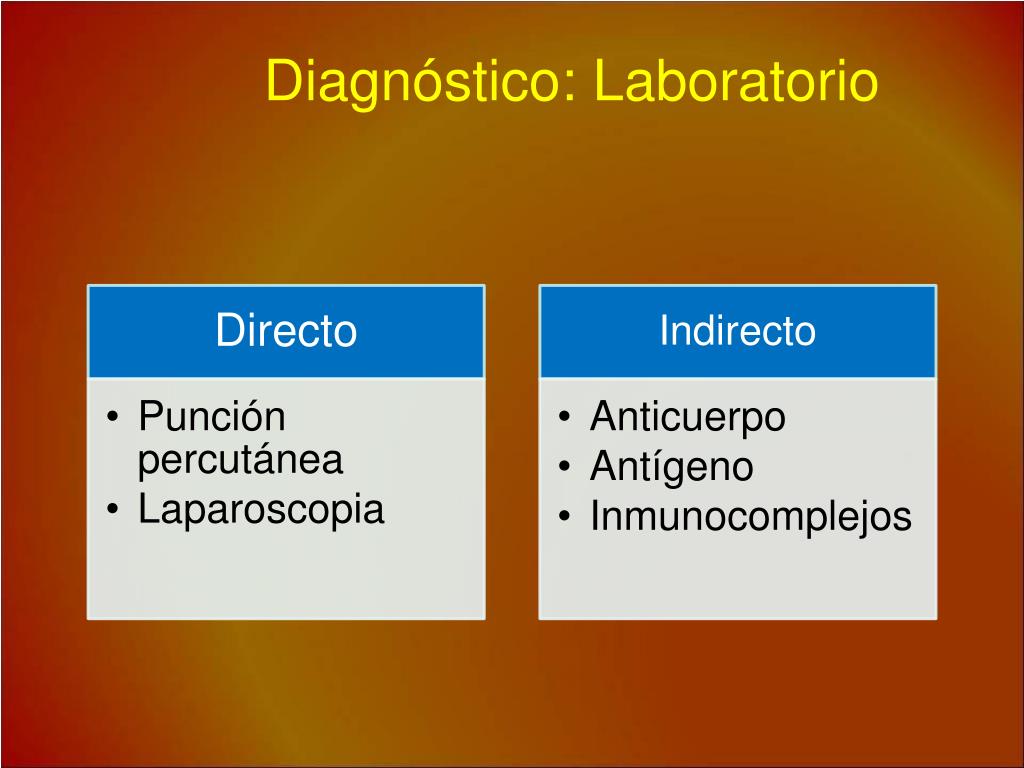 Diagnóstico: Laboratorio

Directo

• Punción percutánea
• Laparoscopia

Indirecto

• Anticuerpo
• Antígeno
• Inmunocomplejos